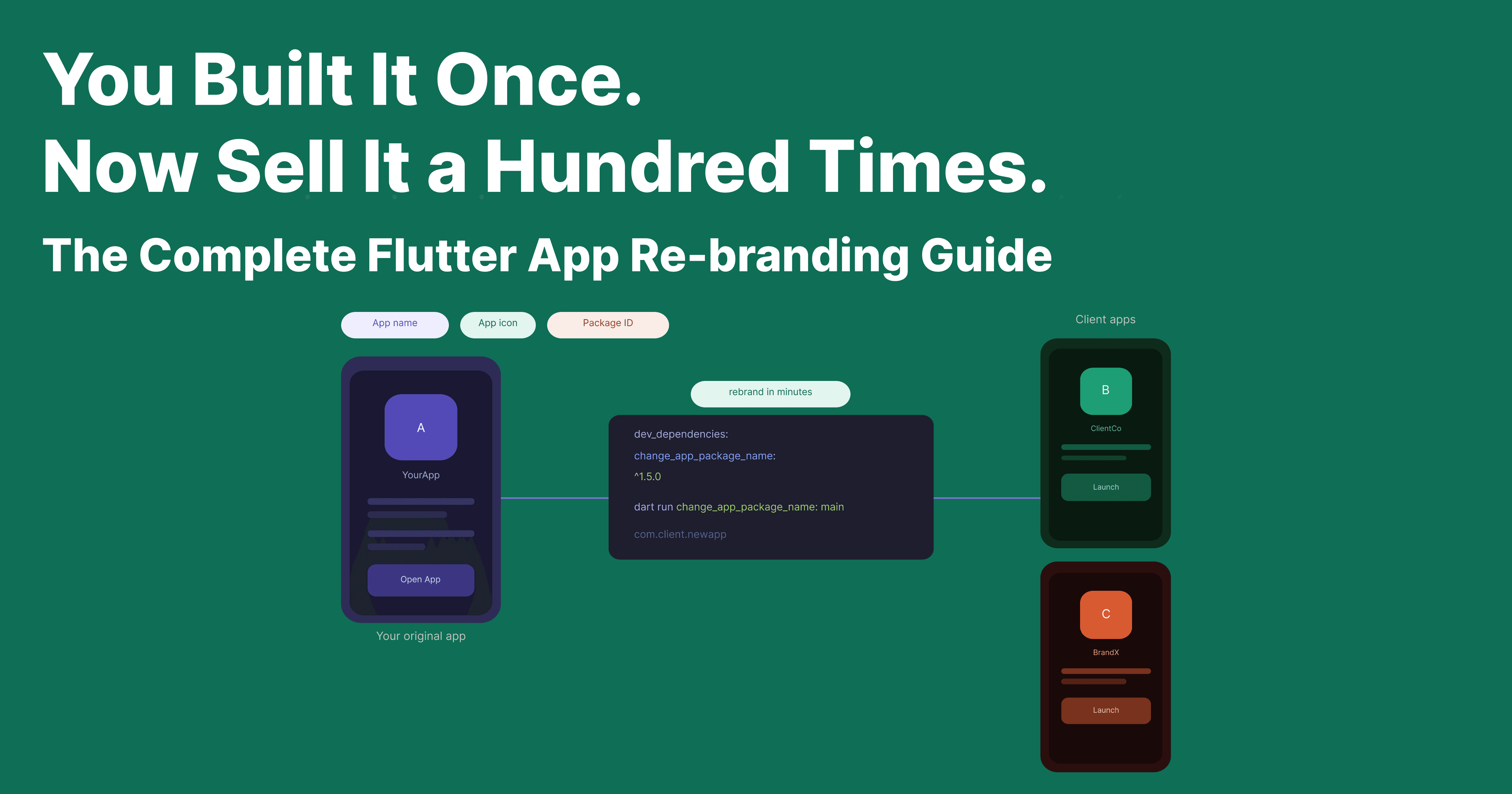 You Built It Once.
Now Sell It a Hundred Times.

The Complete Flutter App Re-branding Guide

App name
App icon
Package ID

A
YourApp
Open App
Your original app

rebrand in minutes

dev_dependencies:
change_app_package_name:
^1.5.0
dart run change_app_package_name: main
com.client.newapp

Client apps

B
ClientCo
Launch

C
BrandX
Launch